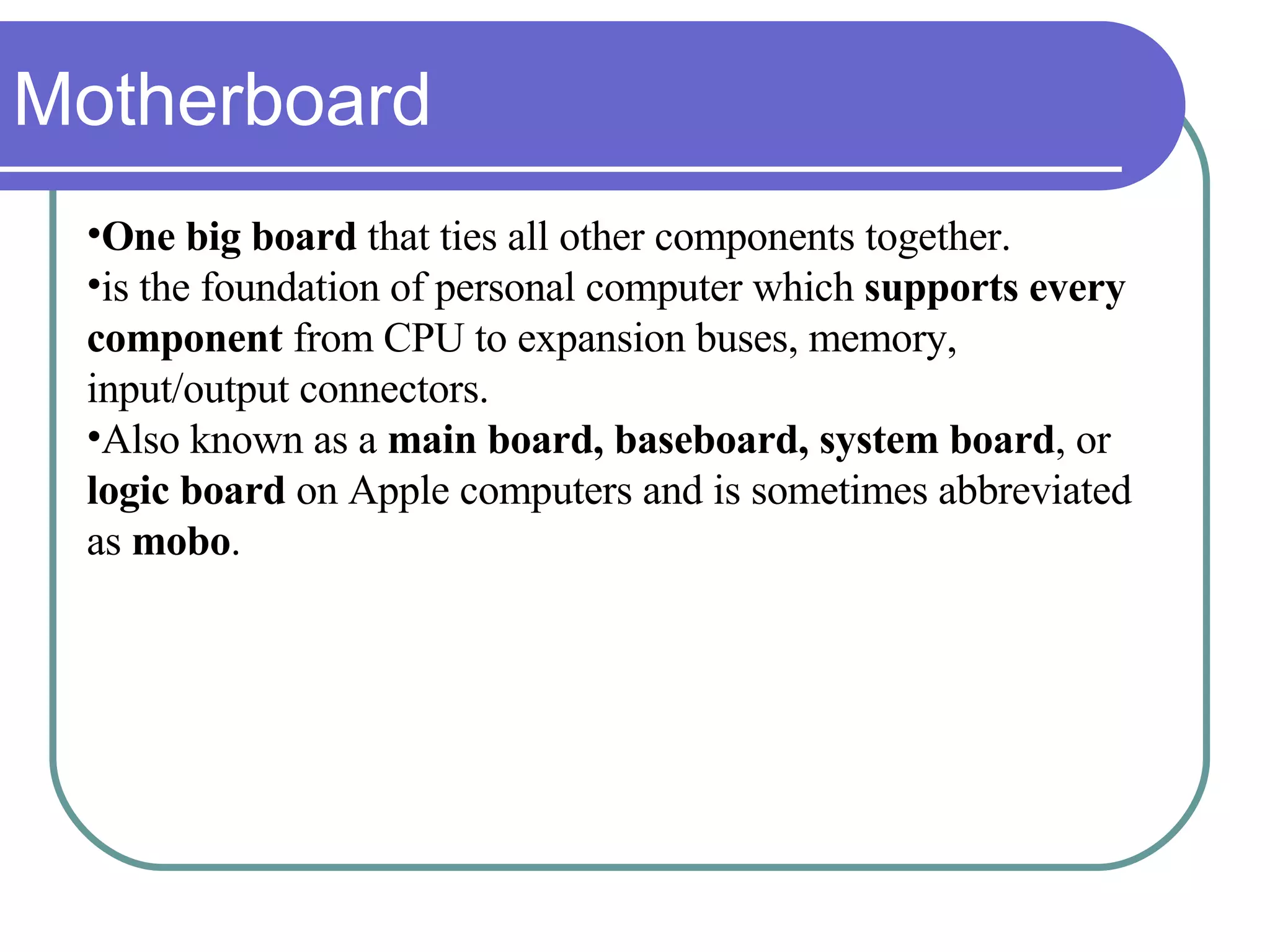 Motherboard

•One big board that ties all other components together.
•is the foundation of personal computer which supports every component from CPU to expansion buses, memory, input/output connectors.
•Also known as a main board, baseboard, system board, or logic board on Apple computers and is sometimes abbreviated as mobo.